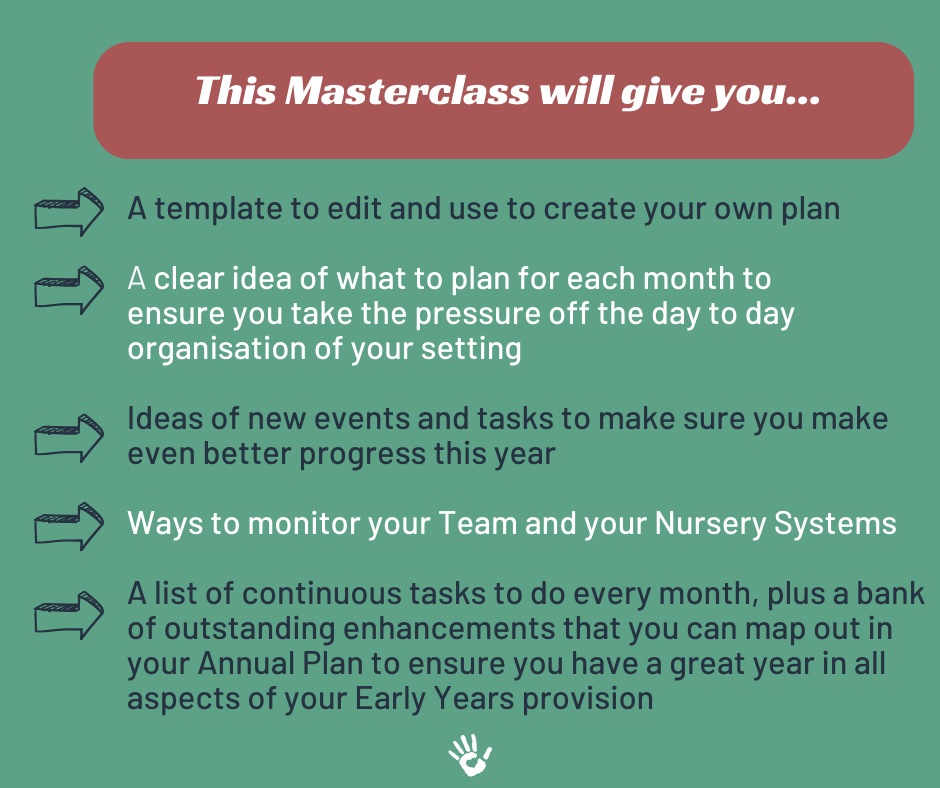 This Masterclass will give you...

A template to edit and use to create your own plan

A clear idea of what to plan for each month to ensure you take the pressure off the day to day organisation of your setting

Ideas of new events and tasks to make sure you make even better progress this year

Ways to monitor your Team and your Nursery Systems

A list of continuous tasks to do every month, plus a bank of outstanding enhancements that you can map out in your Annual Plan to ensure you have a great year in all aspects of your Early Years provision